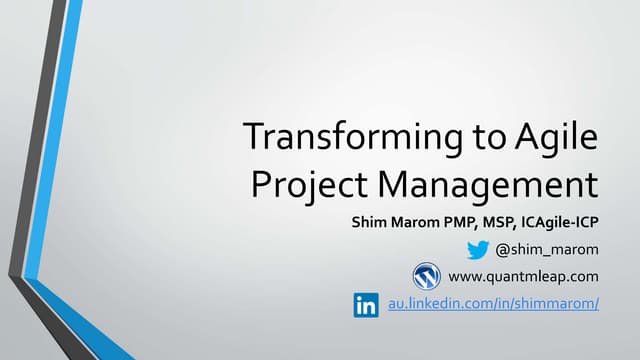 Transforming to Agile Project Management

Shim Marom PMP, MSP, ICAgile-ICP

@shim_marom

www.quantmleap.com

in au.linkedin.com/in/shimmarom/